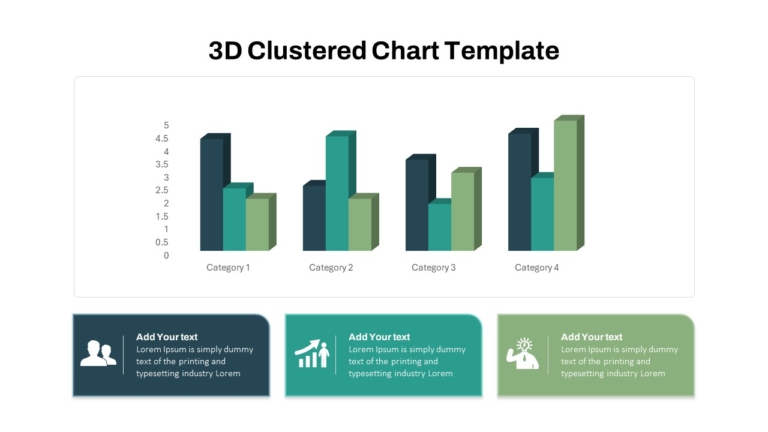 3D Clustered Chart Template

5
4.5
4
3.5
3
2.5
2
1.5
1
0.5
0

Category 1
Category 2
Category 3
Category 4

Add Your text
Lorem Ipsum is simply dummy text of the printing and typesetting industry Lorem

Add Your text
Lorem Ipsum is simply dummy text of the printing and typesetting industry Lorem

Add Your text
Lorem Ipsum is simply dummy text of the printing and typesetting industry Lorem